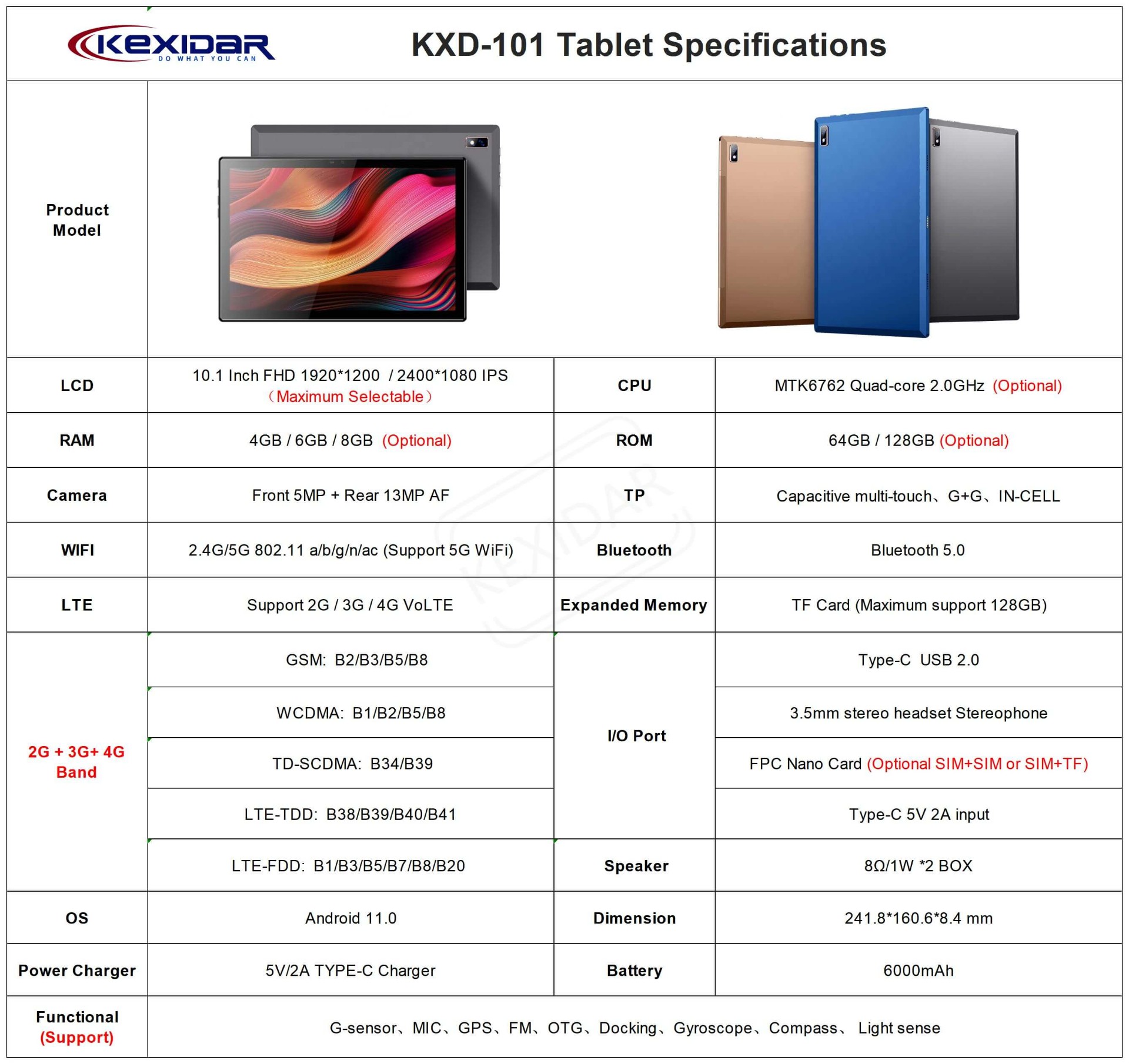 KEXIDAR DO WHAT YOU CAN

KXD-101 Tablet Specifications

| Product Model | | | |
|---|---|---|---|
| LCD | 10.1 Inch FHD 1920*1200 / 2400*1080 IPS （Maximum Selectable） | CPU | MTK6762 Quad-core 2.0GHz (Optional) |
| RAM | 4GB / 6GB / 8GB (Optional) | ROM | 64GB / 128GB (Optional) |
| Camera | Front 5MP + Rear 13MP AF | TP | Capacitive multi-touch、G+G、IN-CELL |
| WIFI | 2.4G/5G 802.11 a/b/g/n/ac (Support 5G WiFi) | Bluetooth | Bluetooth 5.0 |
| LTE | Support 2G / 3G / 4G VoLTE | Expanded Memory | TF Card (Maximum support 128GB) |
| 2G + 3G+ 4G Band | GSM: B2/B3/B5/B8 | I/O Port | Type-C USB 2.0 |
| | WCDMA: B1/B2/B5/B8 | | 3.5mm stereo headset Stereophone |
| | TD-SCDMA: B34/B39 | | FPC Nano Card (Optional SIM+SIM or SIM+TF) |
| | LTE-TDD: B38/B39/B40/B41 | | Type-C 5V 2A input |
| | LTE-FDD: B1/B3/B5/B7/B8/B20 | Speaker | 8Ω/1W *2 BOX |
| OS | Android 11.0 | Dimension | 241.8*160.6*8.4 mm |
| Power Charger | 5V/2A TYPE-C Charger | Battery | 6000mAh |
| Functional (Support) | G-sensor、MIC、GPS、FM、OTG、Docking、Gyroscope、Compass、 Light sense | | |

KEXIDAR